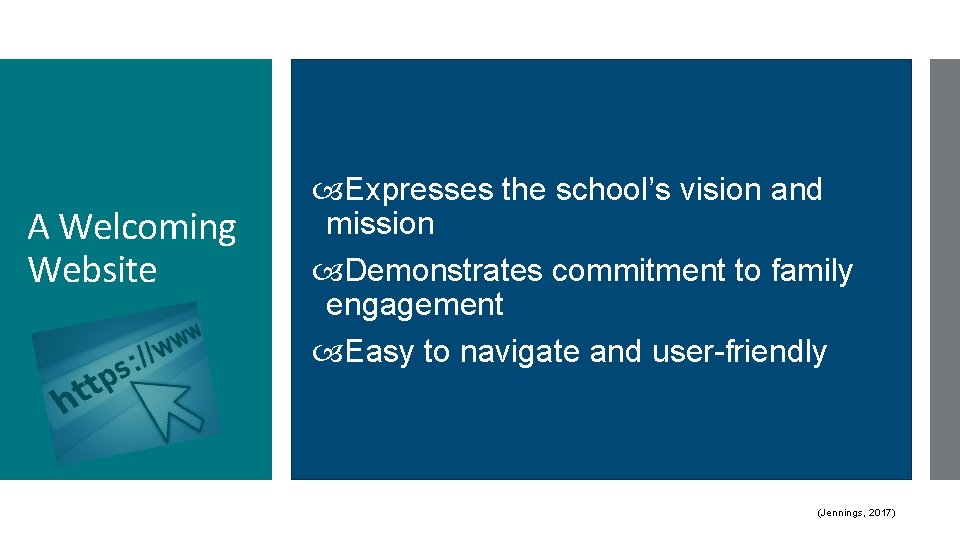 A Welcoming Website

https://www

Expresses the school’s vision and mission

Demonstrates commitment to family engagement

Easy to navigate and user-friendly

(Jennings, 2017)